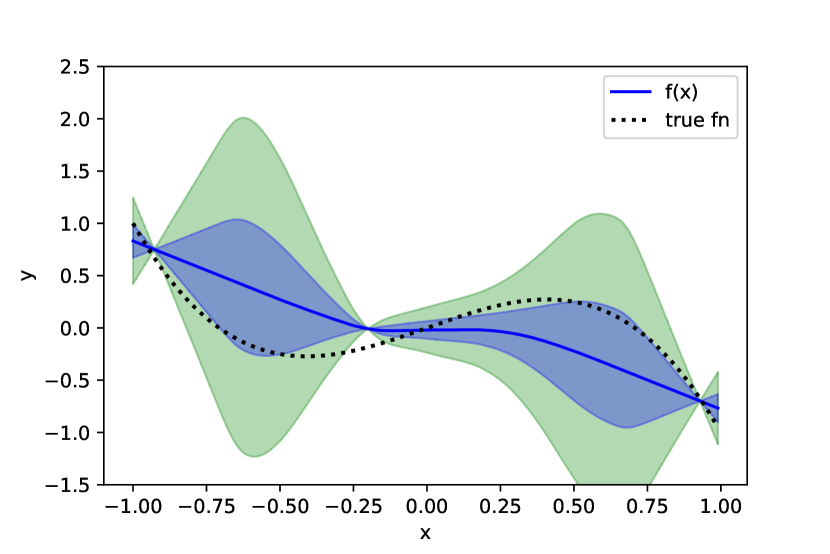 f(x)
true fn

2.5
2.0
1.5
1.0
0.5
0.0
−0.5
−1.0
−1.5

y

−1.00 −0.75 −0.50 −0.25 0.00 0.25 0.50 0.75 1.00

x